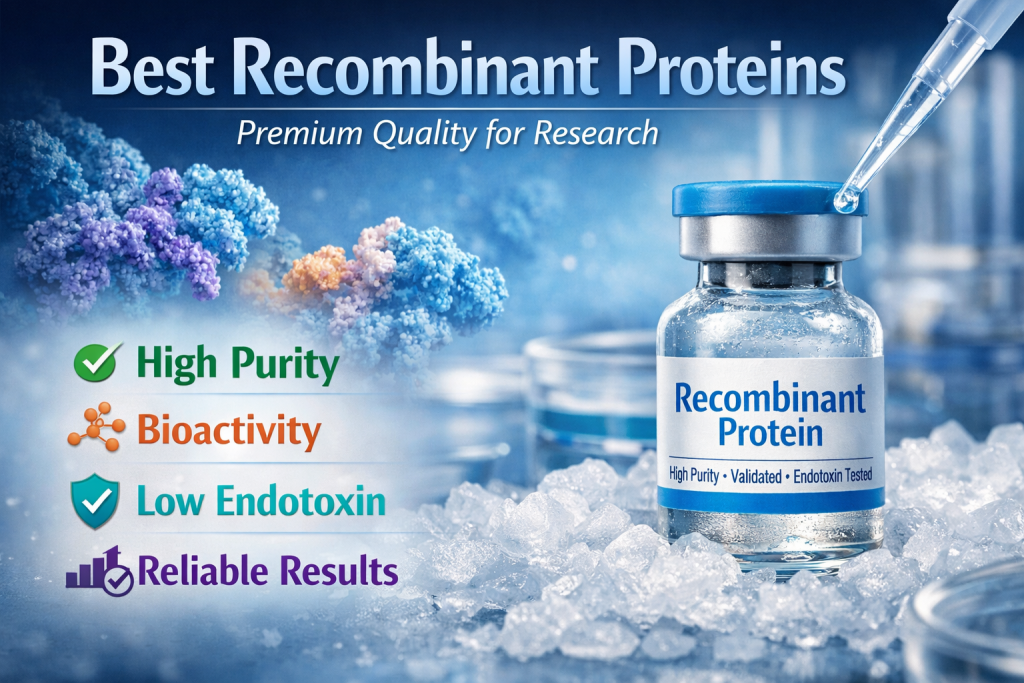 Best Recombinant Proteins

Premium Quality for Research

High Purity

Bioactivity

Low Endotoxin

Reliable Results

Recombinant Protein

High Purity • Validated • Endotoxin Tested